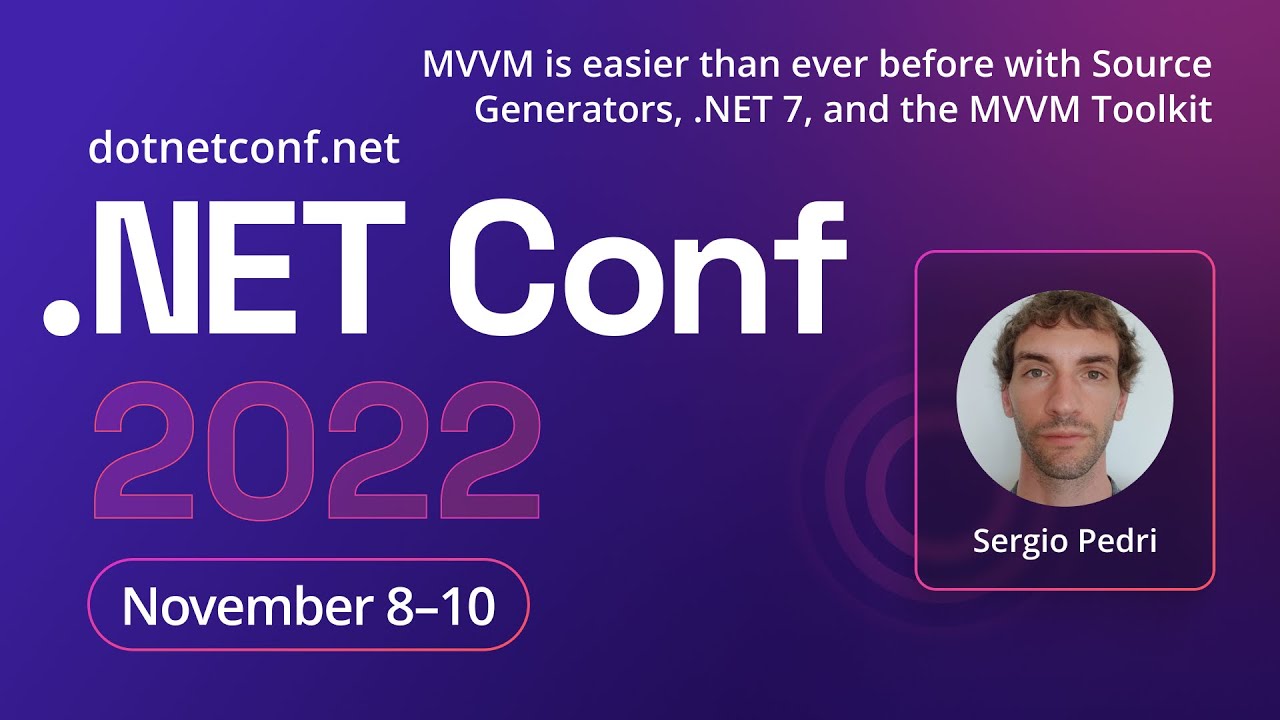 MVVM is easier than ever before with Source Generators, .NET 7, and the MVVM Toolkit

dotnetconf.net

.NET Conf

2022

November 8–10

Sergio Pedri